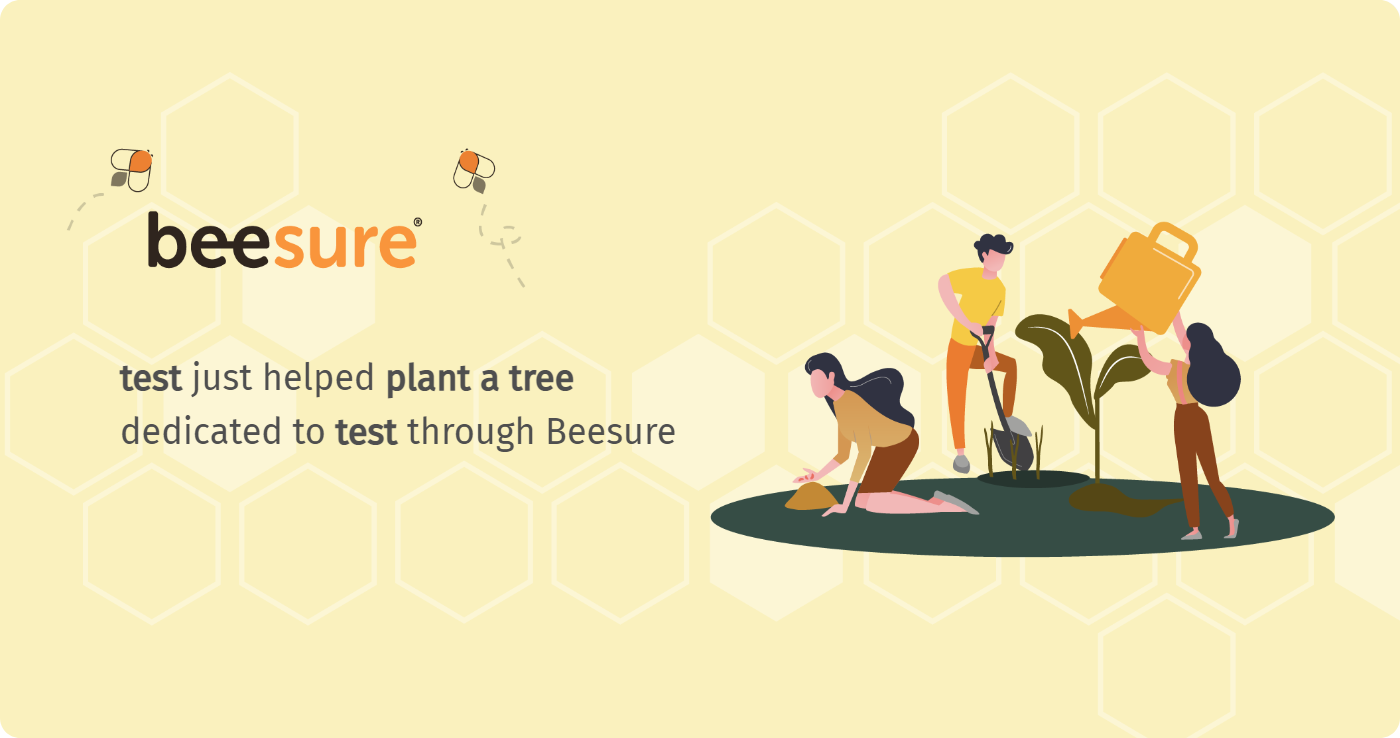 beesure®

test just helped plant a tree dedicated to test through Beesure